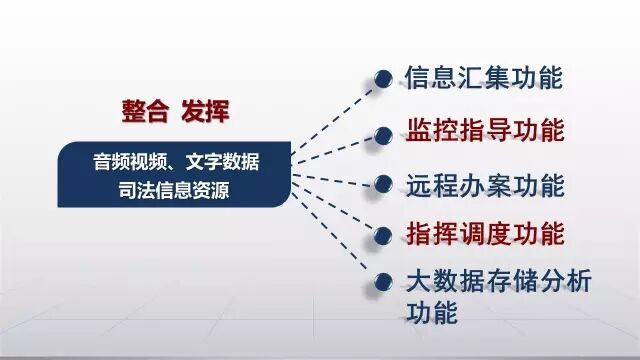 整合 发挥

音频视频、文字数据
司法信息资源

信息汇集功能

监控指导功能

远程办案功能

指挥调度功能

大数据存储分析功能